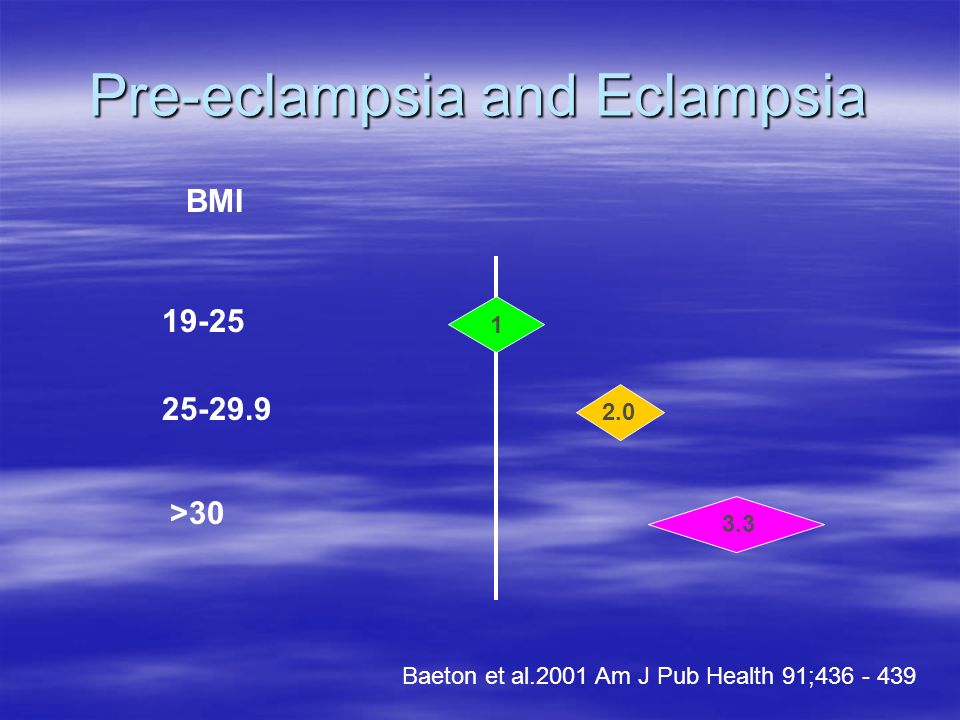 Pre-eclampsia and Eclampsia

BMI

19-25

1

25-29.9

2.0

>30

3.3

Baeton et al.2001 Am J Pub Health 91;436 - 439